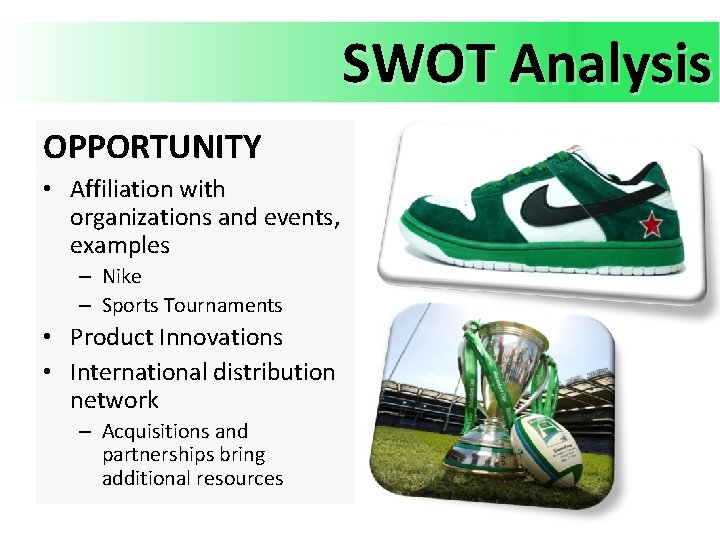 SWOT Analysis

OPPORTUNITY

• Affiliation with organizations and events, examples
  – Nike
  – Sports Tournaments
• Product Innovations
• International distribution network
  – Acquisitions and partnerships bring additional resources